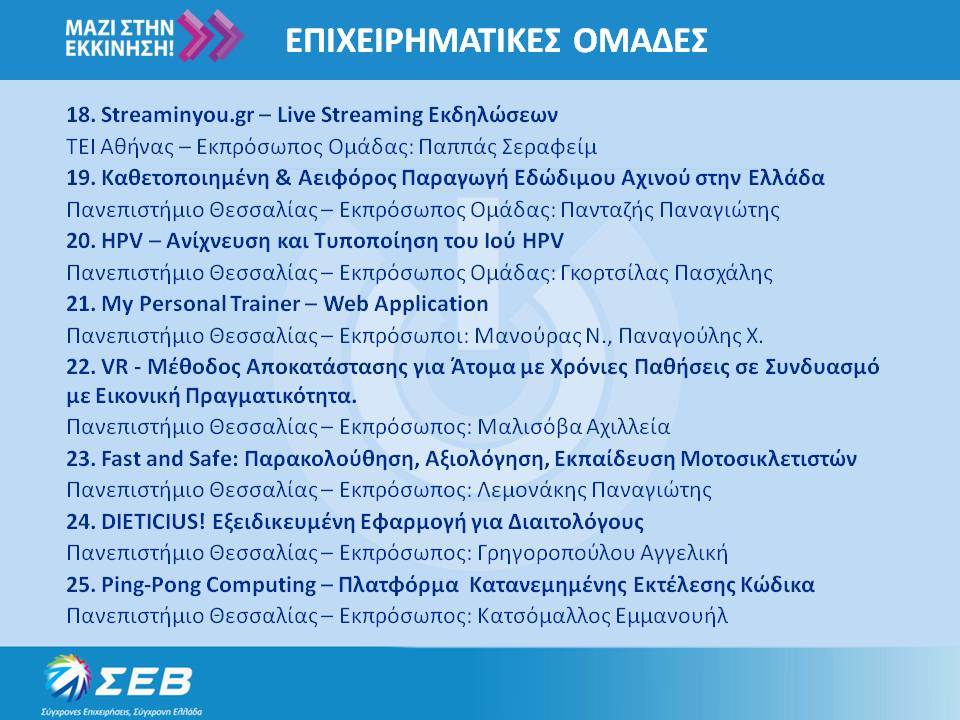 ΜΑΖΙ ΣΤΗΝ ΕΚΚΙΝΗΣΗ!

ΕΠΙΧΕΙΡΗΜΑΤΙΚΕΣ ΟΜΑΔΕΣ

18. Streaminyou.gr – Live Streaming Εκδηλώσεων
ΤΕΙ Αθήνας – Εκπρόσωπος Ομάδας: Παππάς Σεραφείμ

19. Καθετοποιημένη & Αειφόρος Παραγωγή Εδώδιμου Αχινού στην Ελλάδα
Πανεπιστήμιο Θεσσαλίας – Εκπρόσωπος Ομάδας: Πανταζής Παναγιώτης

20. HPV – Ανίχνευση και Τυποποίηση του Ιού HPV
Πανεπιστήμιο Θεσσαλίας – Εκπρόσωπος Ομάδας: Γκορτσίλας Πασχάλης

21. My Personal Trainer – Web Application
Πανεπιστήμιο Θεσσαλίας – Εκπρόσωποι: Μανούρας Ν., Παναγούλης Χ.

22. VR - Μέθοδος Αποκατάστασης για Άτομα με Χρόνιες Παθήσεις σε Συνδυασμό με Εικονική Πραγματικότητα.
Πανεπιστήμιο Θεσσαλίας – Εκπρόσωπος: Μαλισόβα Αχιλλεία

23. Fast and Safe: Παρακολούθηση, Αξιολόγηση, Εκπαίδευση Μοτοσικλετιστών
Πανεπιστήμιο Θεσσαλίας – Εκπρόσωπος: Λεμονάκης Παναγιώτης

24. DIETICIUS! Εξειδικευμένη Εφαρμογή για Διαιτολόγους
Πανεπιστήμιο Θεσσαλίας – Εκπρόσωπος: Γρηγοροπούλου Αγγελική

25. Ping-Pong Computing – Πλατφόρμα Κατανεμημένης Εκτέλεσης Κώδικα
Πανεπιστήμιο Θεσσαλίας – Εκπρόσωπος: Κατσόμαλλος Εμμανουήλ

ΣΕΒ
Σύγχρονες Επιχειρήσεις, Σύγχρονη Ελλάδα